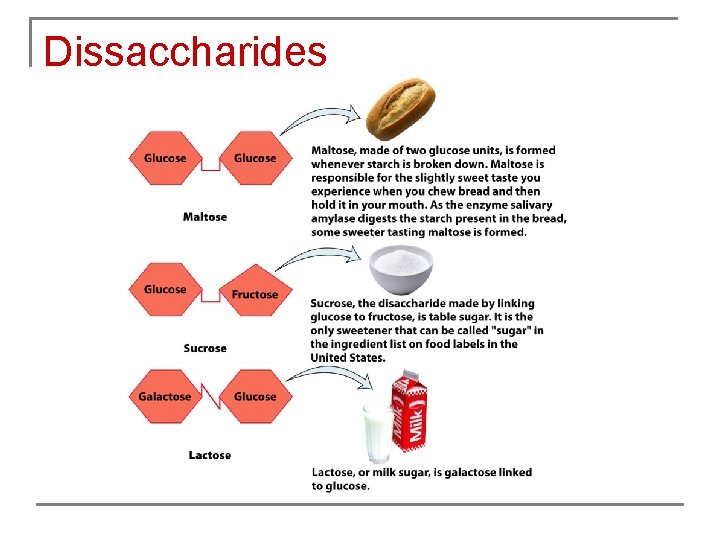 Dissaccharides

Glucose Glucose

Maltose

Maltose, made of two glucose units, is formed whenever starch is broken down. Maltose is responsible for the slightly sweet taste you experience when you chew bread and then hold it in your mouth. As the enzyme salivary amylase digests the starch present in the bread, some sweeter tasting maltose is formed.

Glucose Fructose

Sucrose

Sucrose, the disaccharide made by linking glucose to fructose, is table sugar. It is the only sweetener that can be called "sugar" in the ingredient list on food labels in the United States.

Galactose Glucose

Lactose

Milk

Lactose, or milk sugar, is galactose linked to glucose.